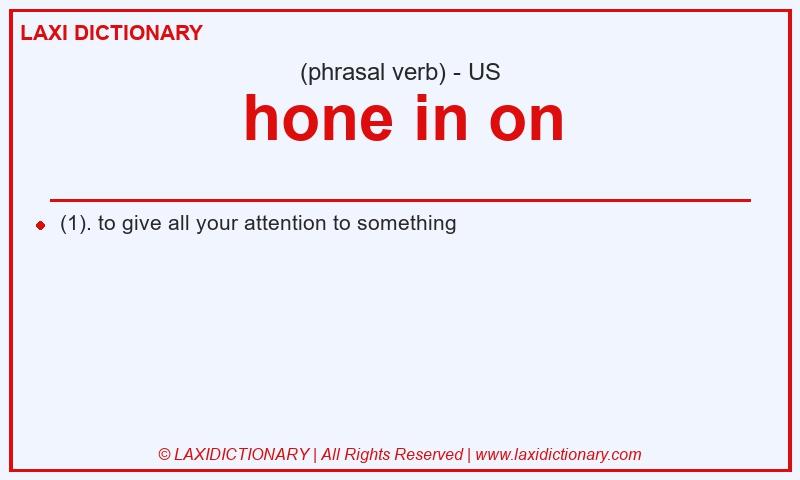 LAXI DICTIONARY

(phrasal verb) - US

hone in on

(1). to give all your attention to something

© LAXIDICTIONARY | All Rights Reserved | www.laxidictionary.com